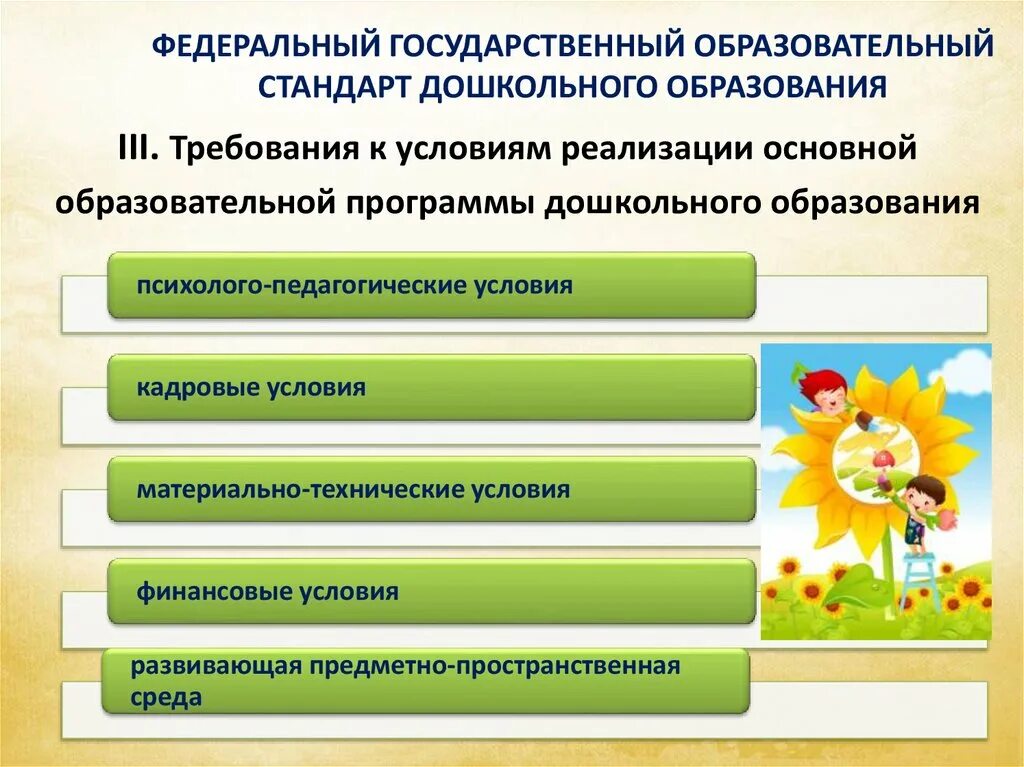 ФЕДЕРАЛЬНЫЙ ГОСУДАРСТВЕННЫЙ ОБРАЗОВАТЕЛЬНЫЙ СТАНДАРТ ДОШКОЛЬНОГО ОБРАЗОВАНИЯ

III. Требования к условиям реализации основной образовательной программы дошкольного образования

психолого-педагогические условия

кадровые условия

материально-технические условия

финансовые условия

развивающая предметно-пространственная среда